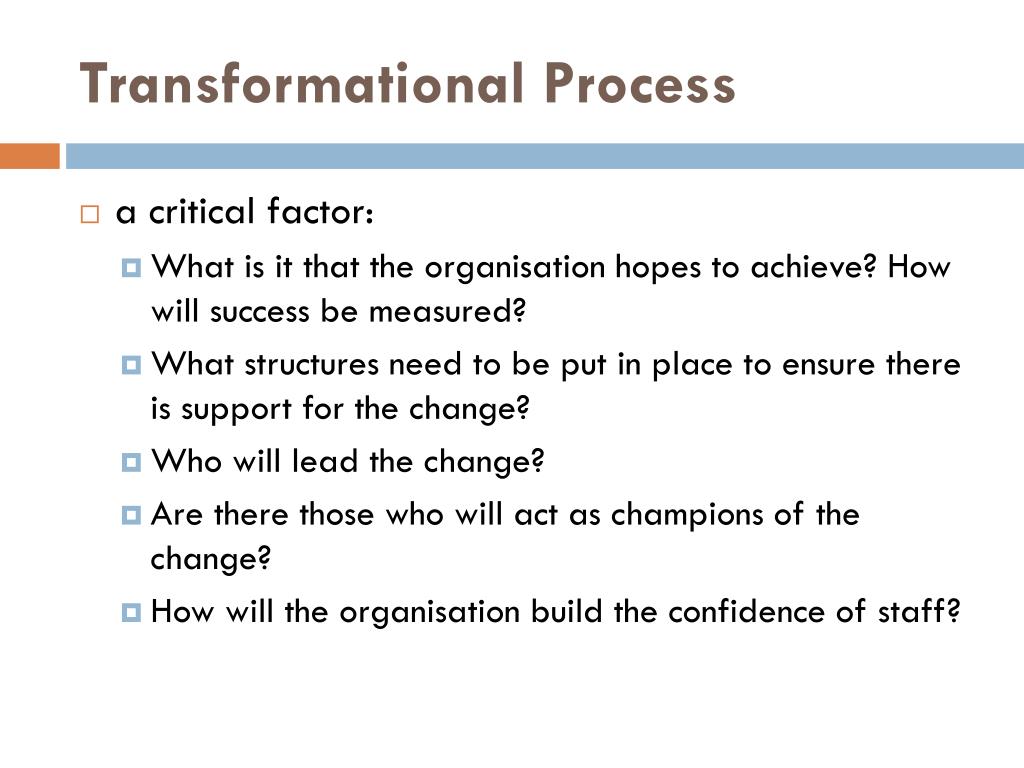 Transformational Process

a critical factor:

What is it that the organisation hopes to achieve? How will success be measured?

What structures need to be put in place to ensure there is support for the change?

Who will lead the change?

Are there those who will act as champions of the change?

How will the organisation build the confidence of staff?